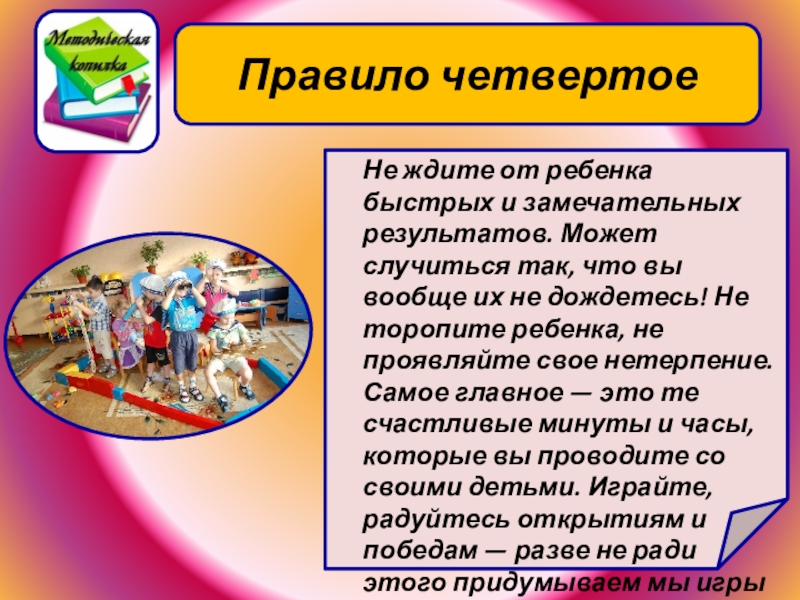 Методическая копилка

Правило четвертое

Не ждите от ребенка быстрых и замечательных результатов. Может случиться так, что вы вообще их не дождетесь! Не торопите ребенка, не проявляйте свое нетерпение. Самое главное — это те счастливые минуты и часы, которые вы проводите со своими детьми. Играйте, радуйтесь открытиям и победам — разве не ради этого придумываем мы игры